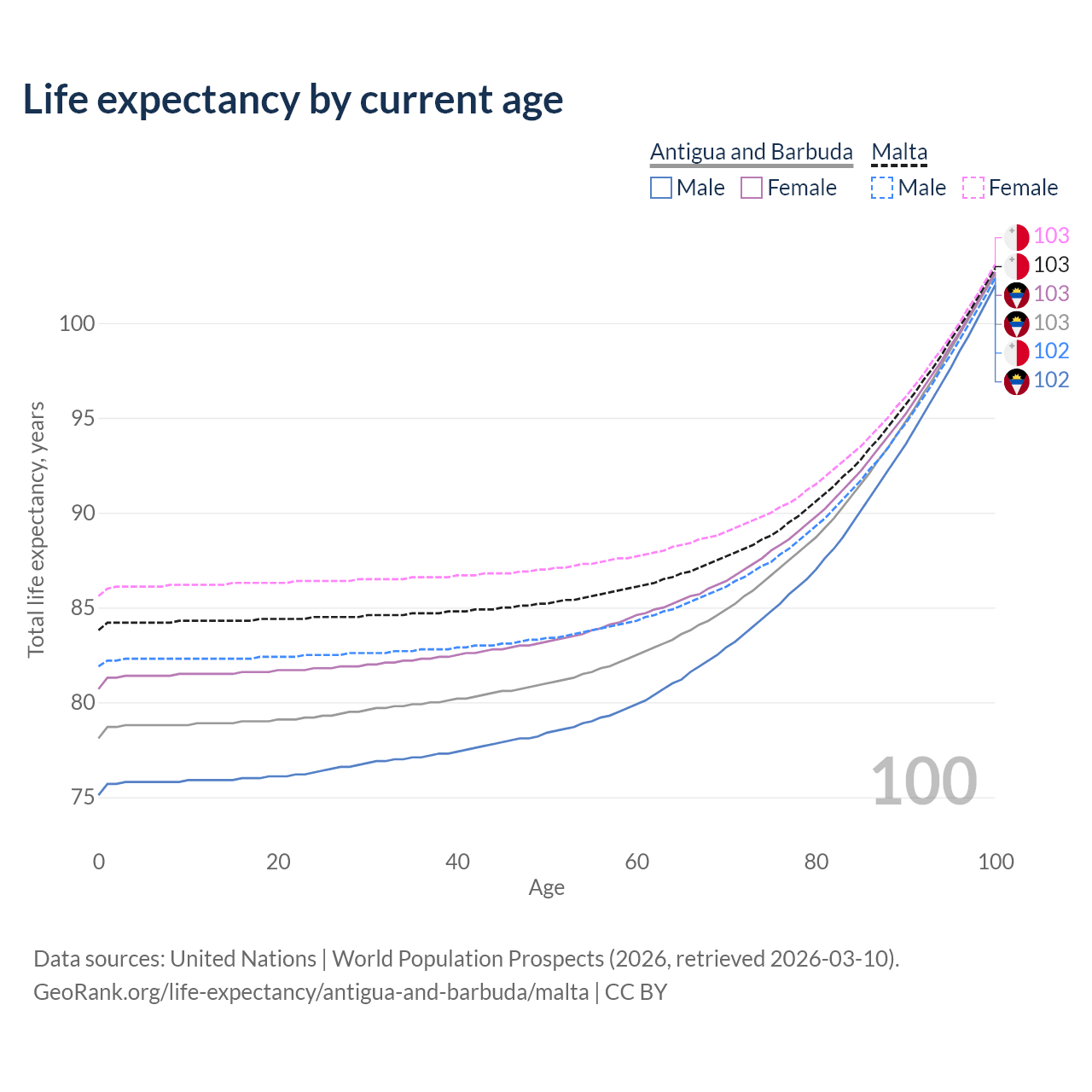 Life expectancy by current age

Antigua and Barbuda
Male
Female
Malta
Male
Female

103
103
103
103
102
102

100
95
90
85
80
75

Total life expectancy, years

100

0
20
40
60
80
100
Age

Data sources: United Nations | World Population Prospects (2026, retrieved 2026-03-10).
GeoRank.org/life-expectancy/antigua-and-barbuda/malta | CC BY